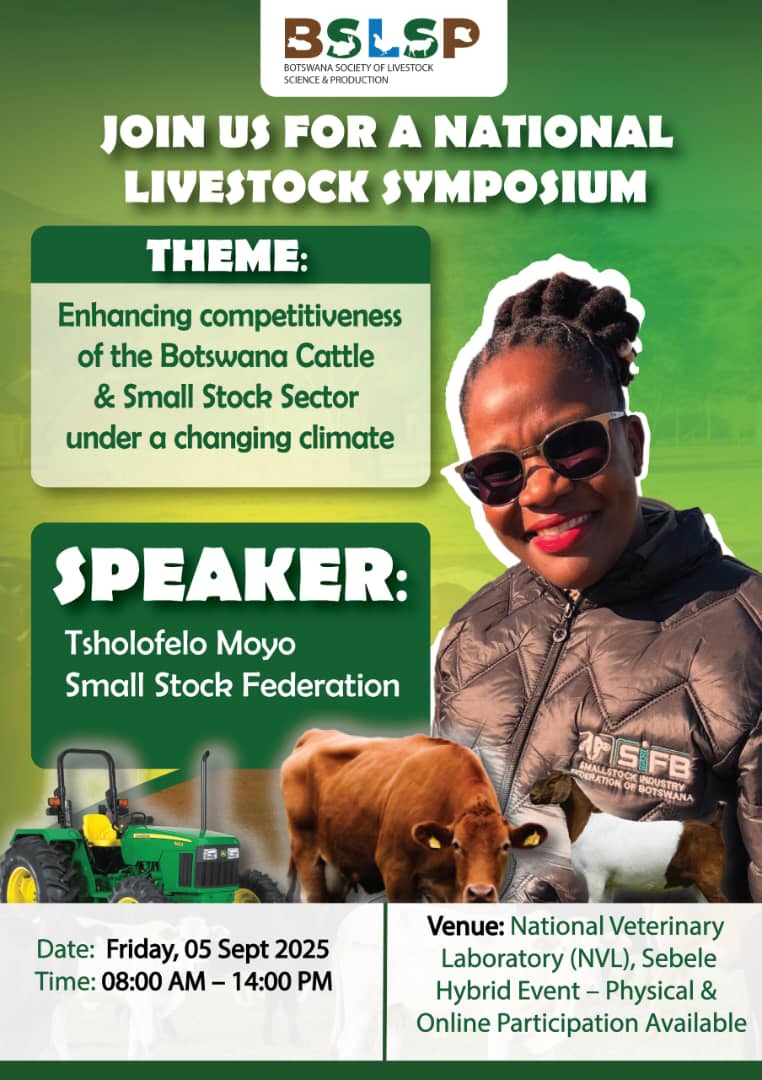 BSLSP
BOTSWANA SOCIETY OF LIVESTOCK SCIENCE & PRODUCTION

JOIN US FOR A NATIONAL LIVESTOCK SYMPOSIUM

THEME:
Enhancing competitiveness of the Botswana Cattle & Small Stock Sector under a changing climate

SPEAKER:
Tsholofelo Moyo
Small Stock Federation

SIFB
SMALLSTOCK INDUSTRY FEDERATION OF BOTSWANA

Date: Friday, 05 Sept 2025
Time: 08:00 AM – 14:00 PM

Venue: National Veterinary Laboratory (NVL), Sebele
Hybrid Event – Physical & Online Participation Available